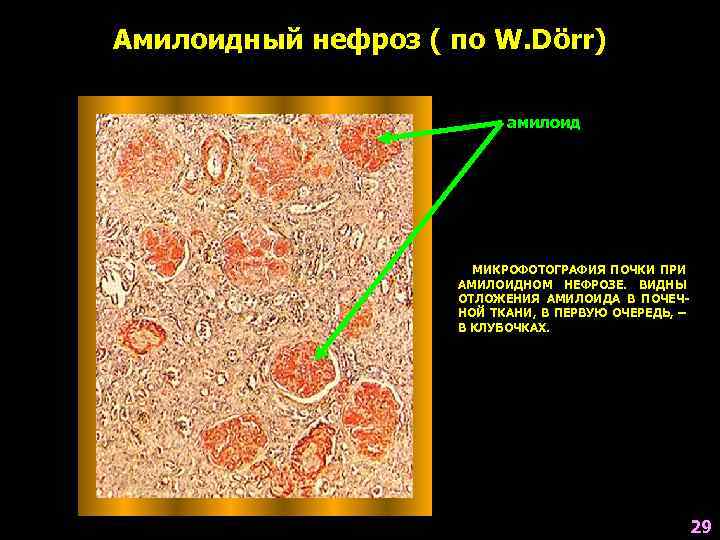 Амилоидный нефроз ( по W.Dörr)

амилоид

МИКРОФОТОГРАФИЯ ПОЧКИ ПРИ АМИЛОИДНОМ НЕФРОЗЕ. ВИДНЫ ОТЛОЖЕНИЯ АМИЛОИДА В ПОЧЕЧНОЙ ТКАНИ, В ПЕРВУЮ ОЧЕРЕДЬ, – В КЛУБОЧКАХ.

29